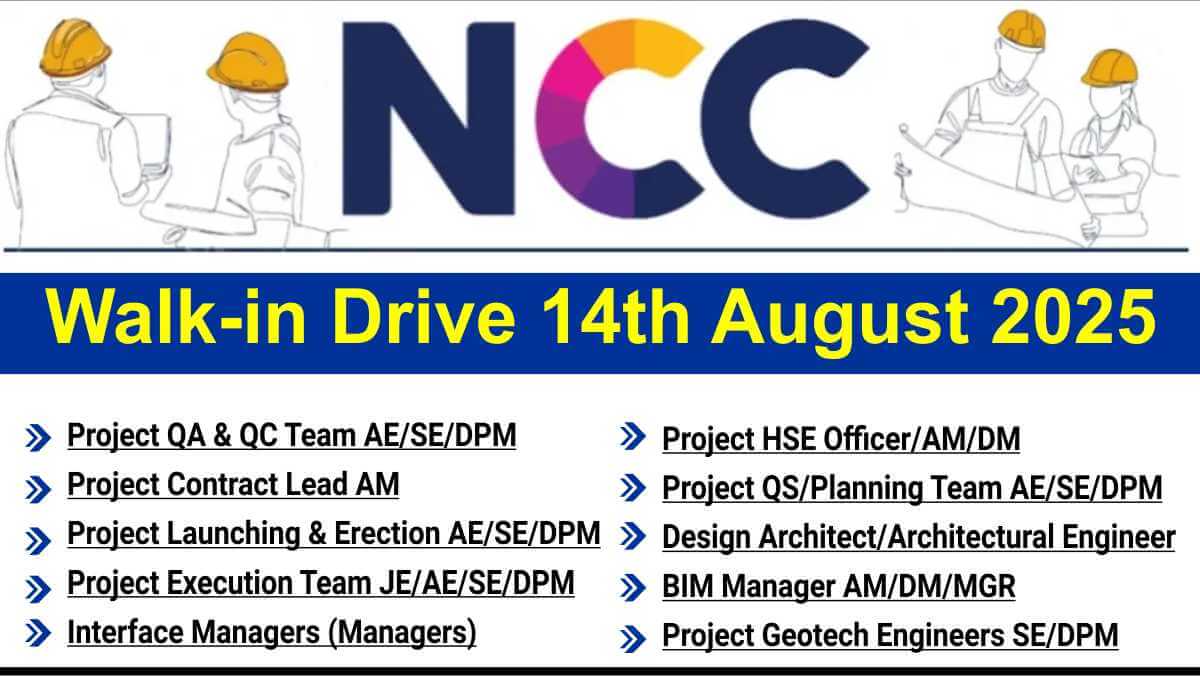 NCC

Walk-in Drive 14th August 2025

Project QA & QC Team AE/SE/DPM
Project Contract Lead AM
Project Launching & Erection AE/SE/DPM
Project Execution Team JE/AE/SE/DPM
Interface Managers (Managers)

Project HSE Officer/AM/DM
Project QS/Planning Team AE/SE/DPM
Design Architect/Architectural Engineer
BIM Manager AM/DM/MGR
Project Geotech Engineers SE/DPM